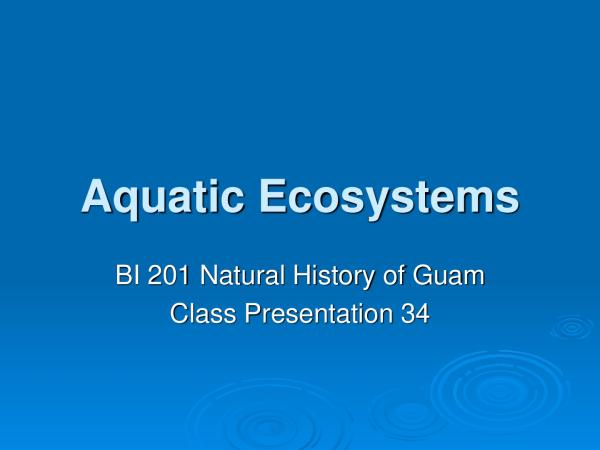 Aquatic Ecosystems

BI 201 Natural History of Guam
Class Presentation 34